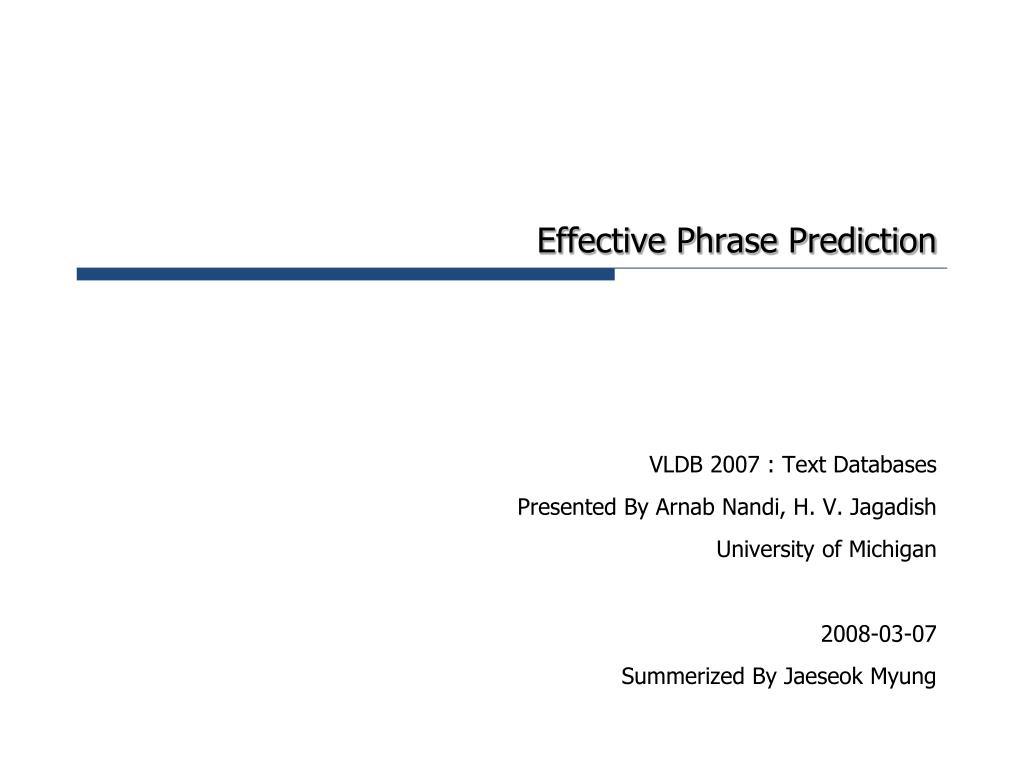 Effective Phrase Prediction

VLDB 2007 : Text Databases
Presented By Arnab Nandi, H. V. Jagadish
University of Michigan

2008-03-07
Summerized By Jaeseok Myung